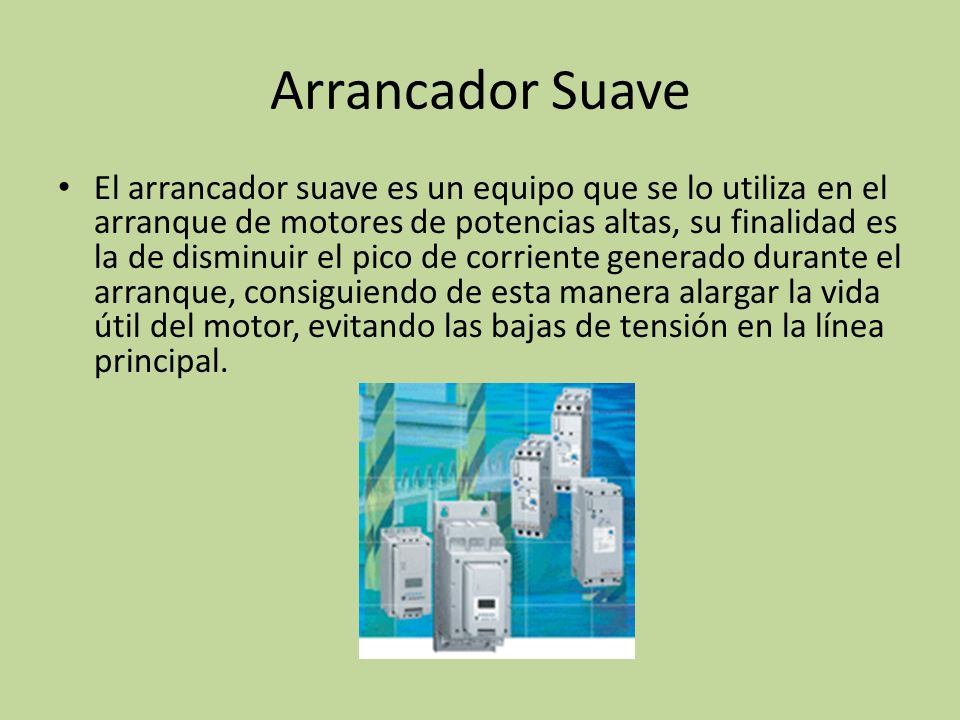 Arrancador Suave

• El arrancador suave es un equipo que se lo utiliza en el arranque de motores de potencias altas, su finalidad es la de disminuir el pico de corriente generado durante el arranque, consiguiendo de esta manera alargar la vida útil del motor, evitando las bajas de tensión en la línea principal.